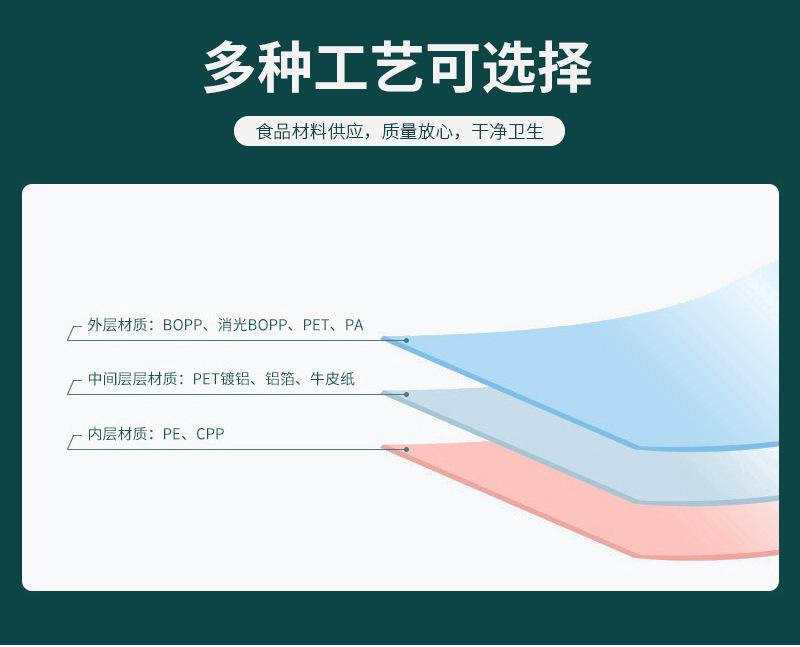 多种工艺可选择

食品材料供应，质量放心，干净卫生

外层材质：BOPP、消光BOPP、PET、PA

中间层层材质：PET镀铝、铝箔、牛皮纸

内层材质：PE、CPP